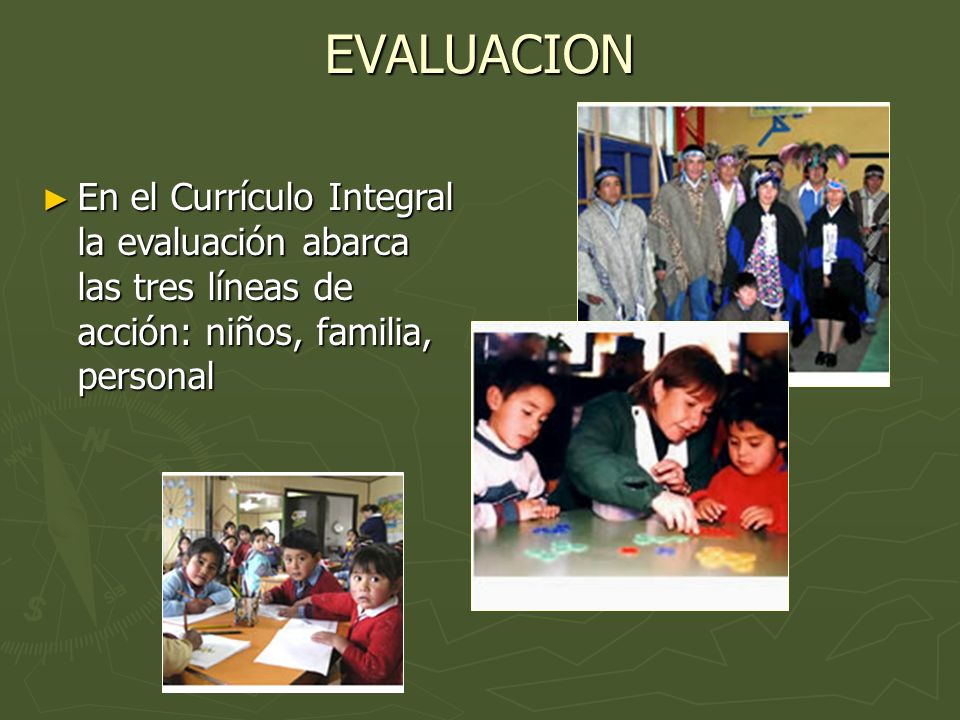 EVALUACION

► En el Currículo Integral la evaluación abarca las tres líneas de acción: niños, familia, personal